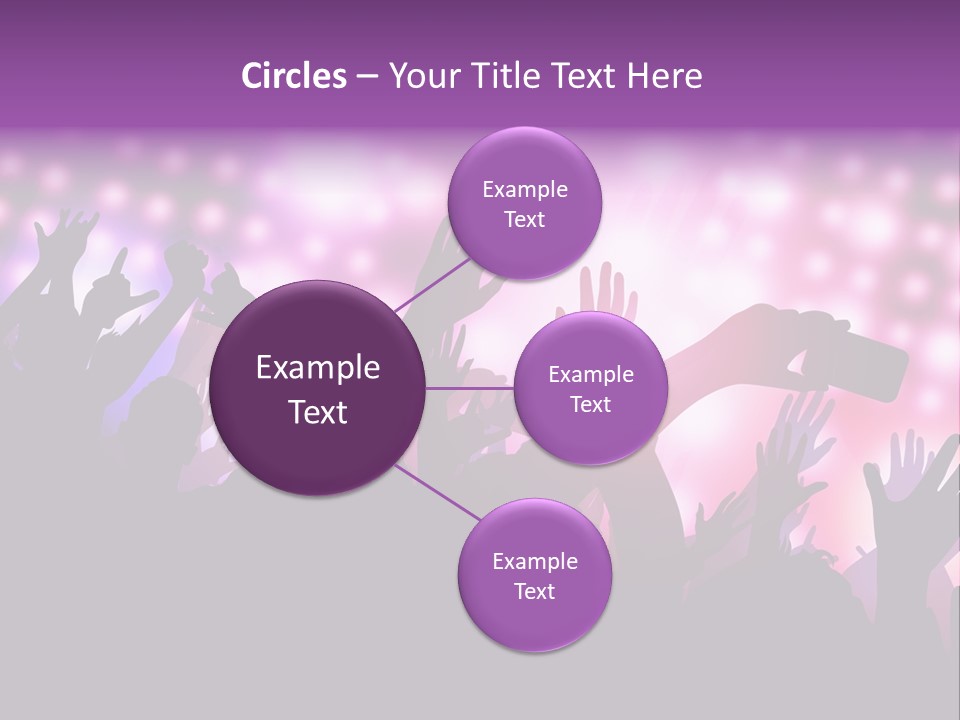 Circles – Your Title Text Here

Example Text

Example Text

Example Text

Example Text